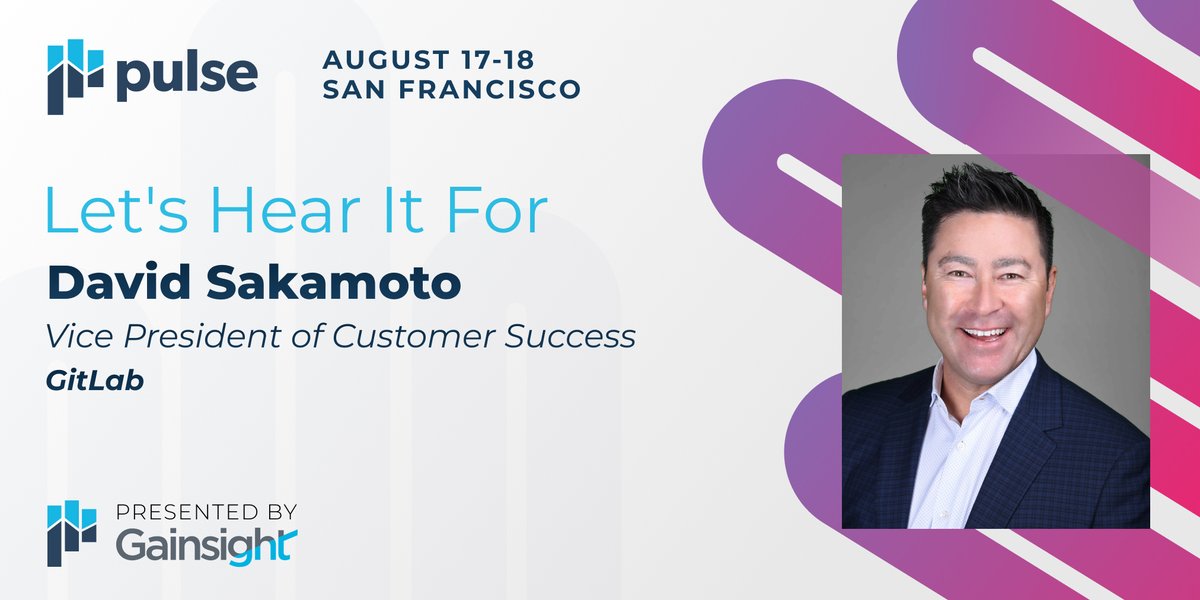 pulse

AUGUST 17-18
SAN FRANCISCO

Let's Hear It For

David Sakamoto

Vice President of Customer Success

GitLab

PRESENTED BY
Gainsight